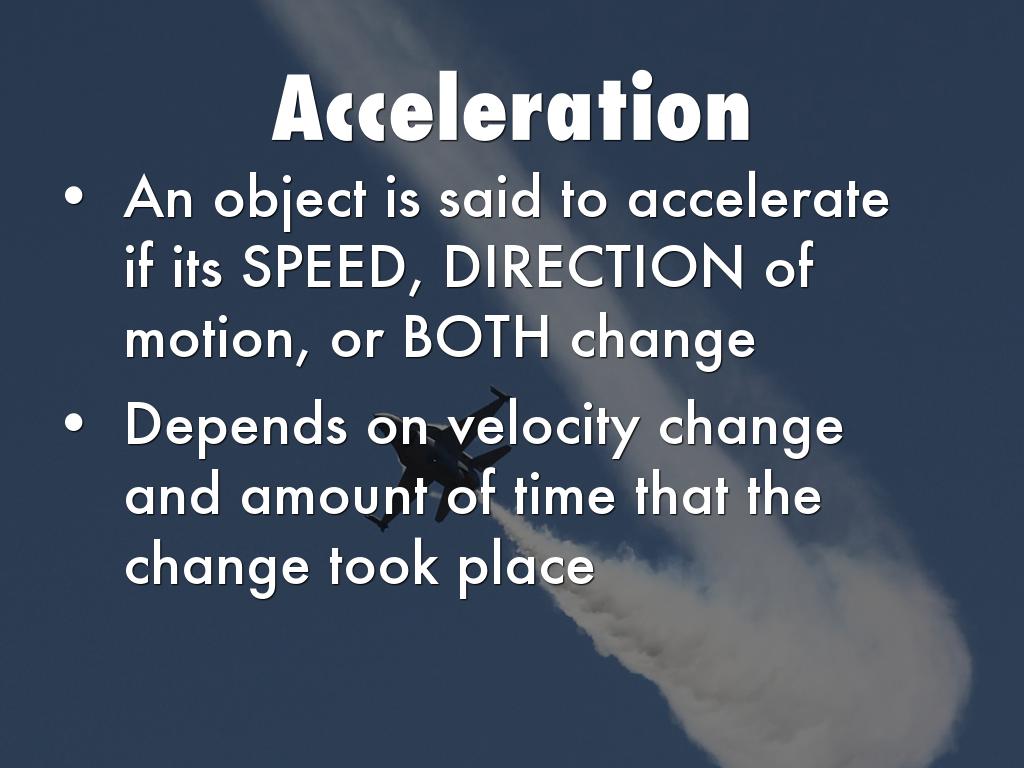 Acceleration

• An object is said to accelerate if its SPEED, DIRECTION of motion, or BOTH change

• Depends on velocity change and amount of time that the change took place